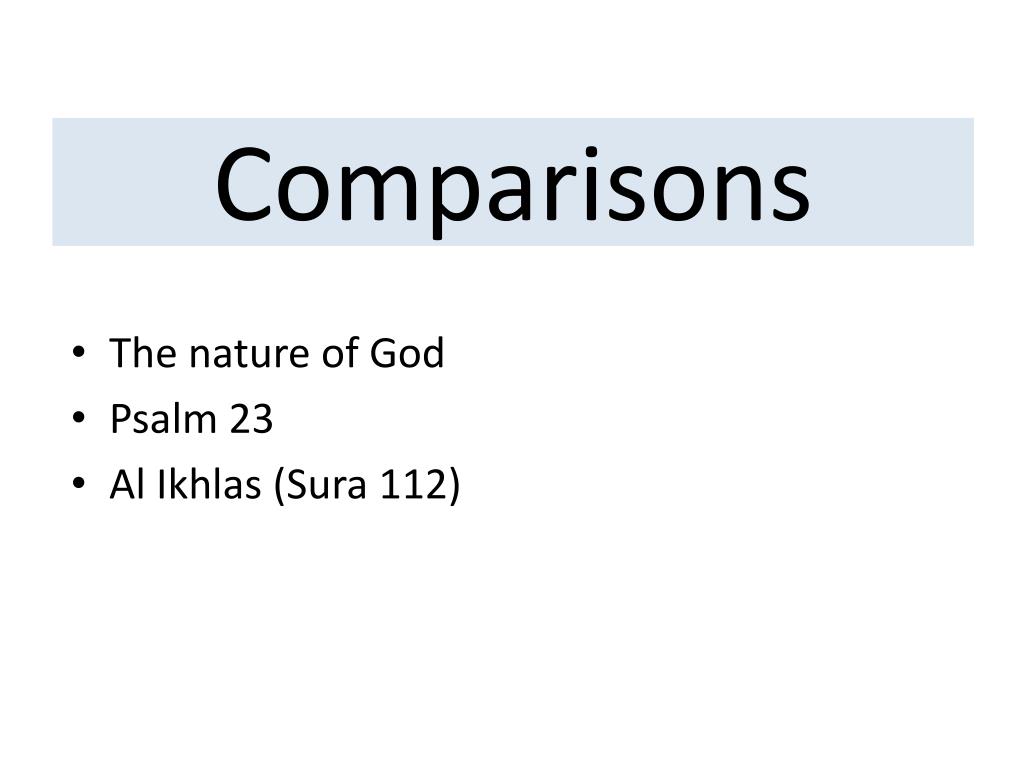 Comparisons

• The nature of God
• Psalm 23
• Al Ikhlas (Sura 112)